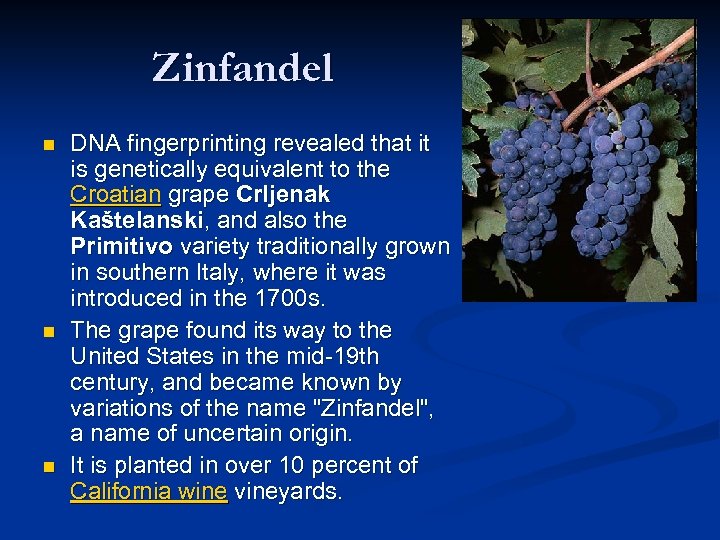 Zinfandel

- DNA fingerprinting revealed that it is genetically equivalent to the Croatian grape Crljenak Kaštelanski, and also the Primitivo variety traditionally grown in southern Italy, where it was introduced in the 1700s.
- The grape found its way to the United States in the mid-19th century, and became known by variations of the name "Zinfandel", a name of uncertain origin.
- It is planted in over 10 percent of California wine vineyards.